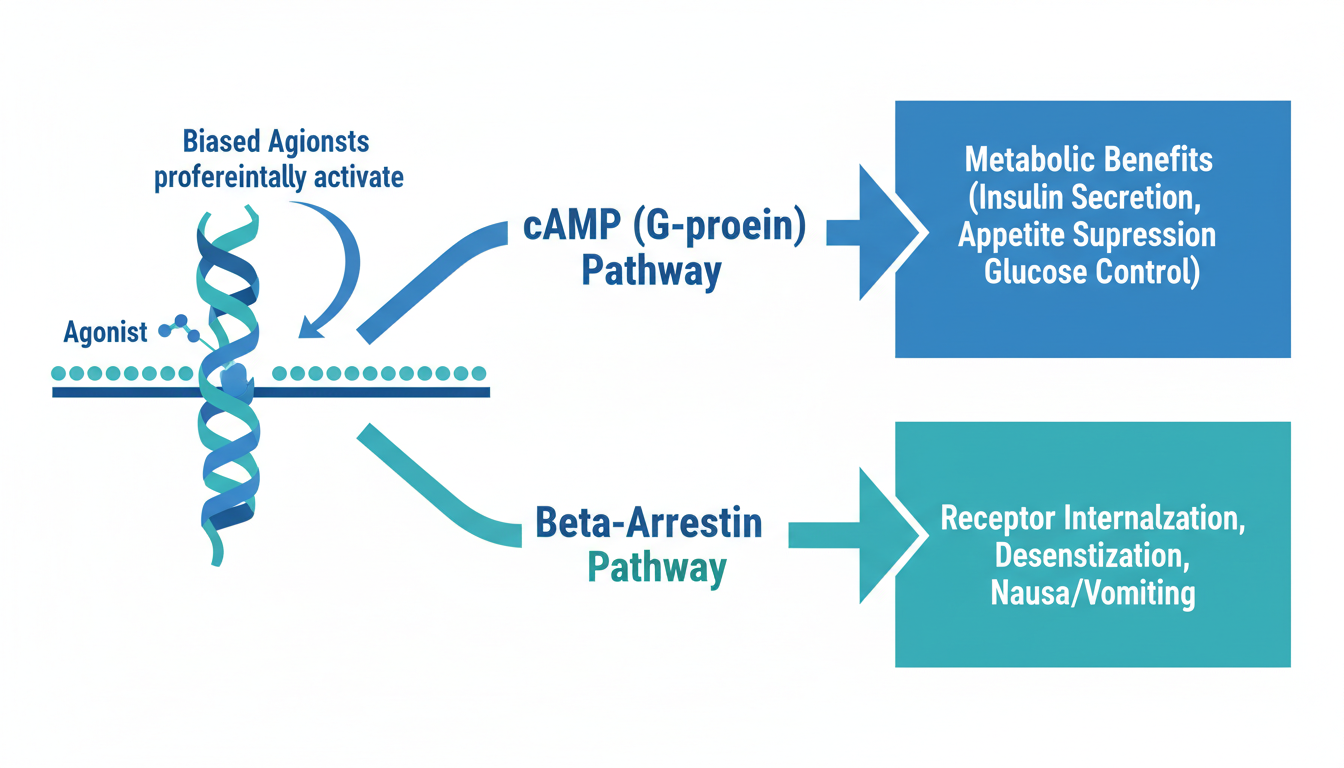 Biased Agionsts profereintally activate

Agonist

cAMP (G-proein) Pathway

Metabolic Benefits (Insulin Secretion, Appetite Supression Glucose Control)

Beta-Arrestin Pathway

Receptor Internalzation, Desenstization, Nausa/Vomiting